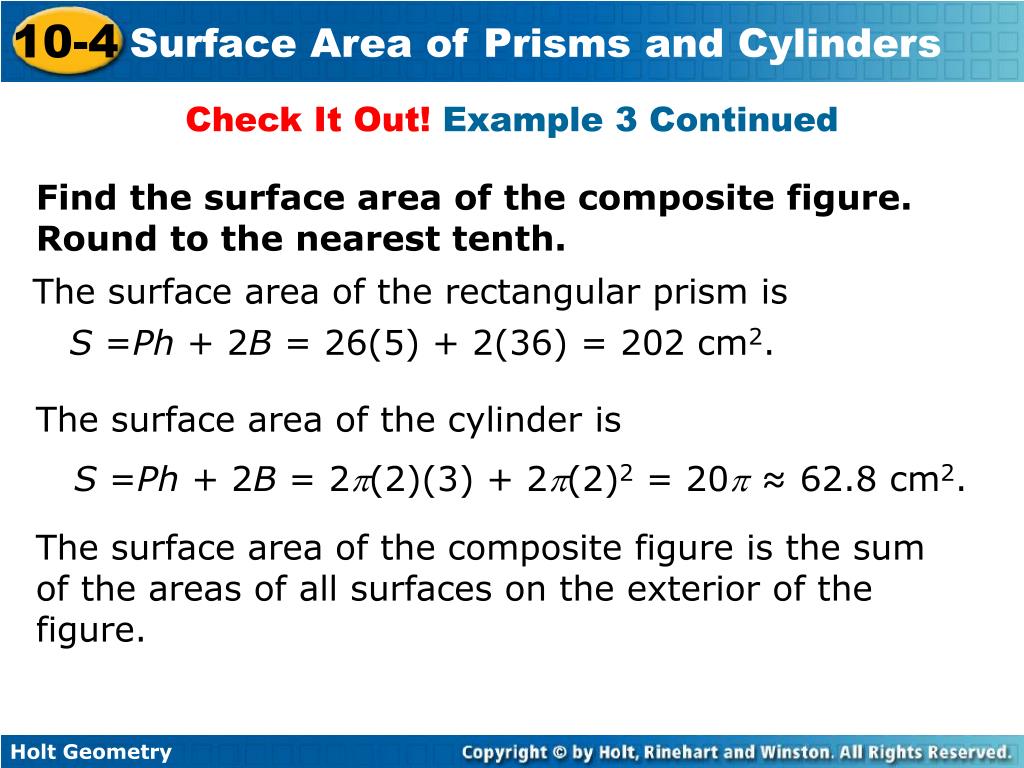 10-4 Surface Area of Prisms and Cylinders

Check It Out! Example 3 Continued

Find the surface area of the composite figure. Round to the nearest tenth.

The surface area of the rectangular prism is

$S = Ph + 2B = 26(5) + 2(36) = 202$ cm$^2$.

The surface area of the cylinder is

$S = Ph + 2B = 2\pi(2)(3) + 2\pi(2)^2 = 20\pi \approx 62.8$ cm$^2$.

The surface area of the composite figure is the sum of the areas of all surfaces on the exterior of the figure.

Holt Geometry

Copyright © by Holt, Rinehart and Winston. All Rights Reserved.